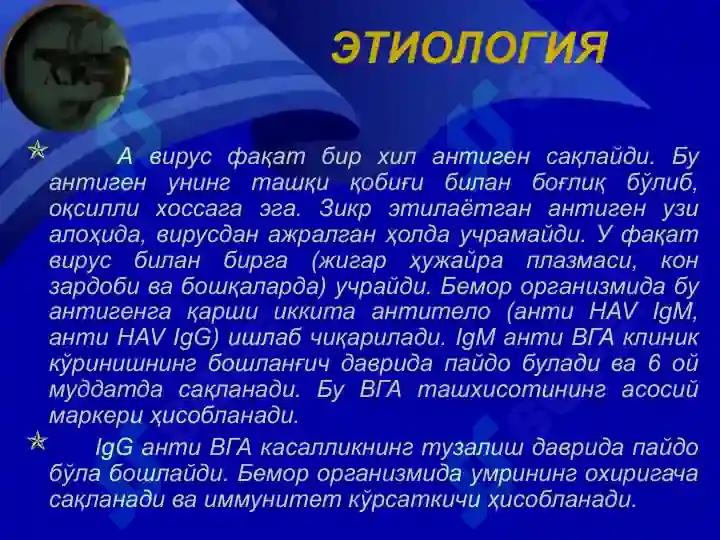 ЭТИОЛОГИЯ

А вирус фақат бир хил антиген сақлайди. Бу антиген унинг ташқи қобиғи билан боғлиқ бўлиб, оқсилли хоссага эга. Зикр этилаётган антиген узи алоҳида, вирусдан ажралган ҳолда учрамайди. У фақат вирус билан бирга (жигар ҳужайра плазмаси, кон зардоби ва бошқаларда) учрайди. Бемор организмида бу антигенга қарши иккита антитело (анти HAV IgM, анти HAV IgG) ишлаб чиқарилади. IgM анти ВГА клиник кўринишнинг бошланғич даврида пайдо булади ва 6 ой муддатда сақланади. Бу ВГА ташхисотининг асосий маркери ҳисобланади.

IgG анти ВГА касалликнинг тузалиш даврида пайдо бўла бошлайди. Бемор организмида умрининг охиригача сақланади ва иммунитет кўрсаткичи ҳисобланади.